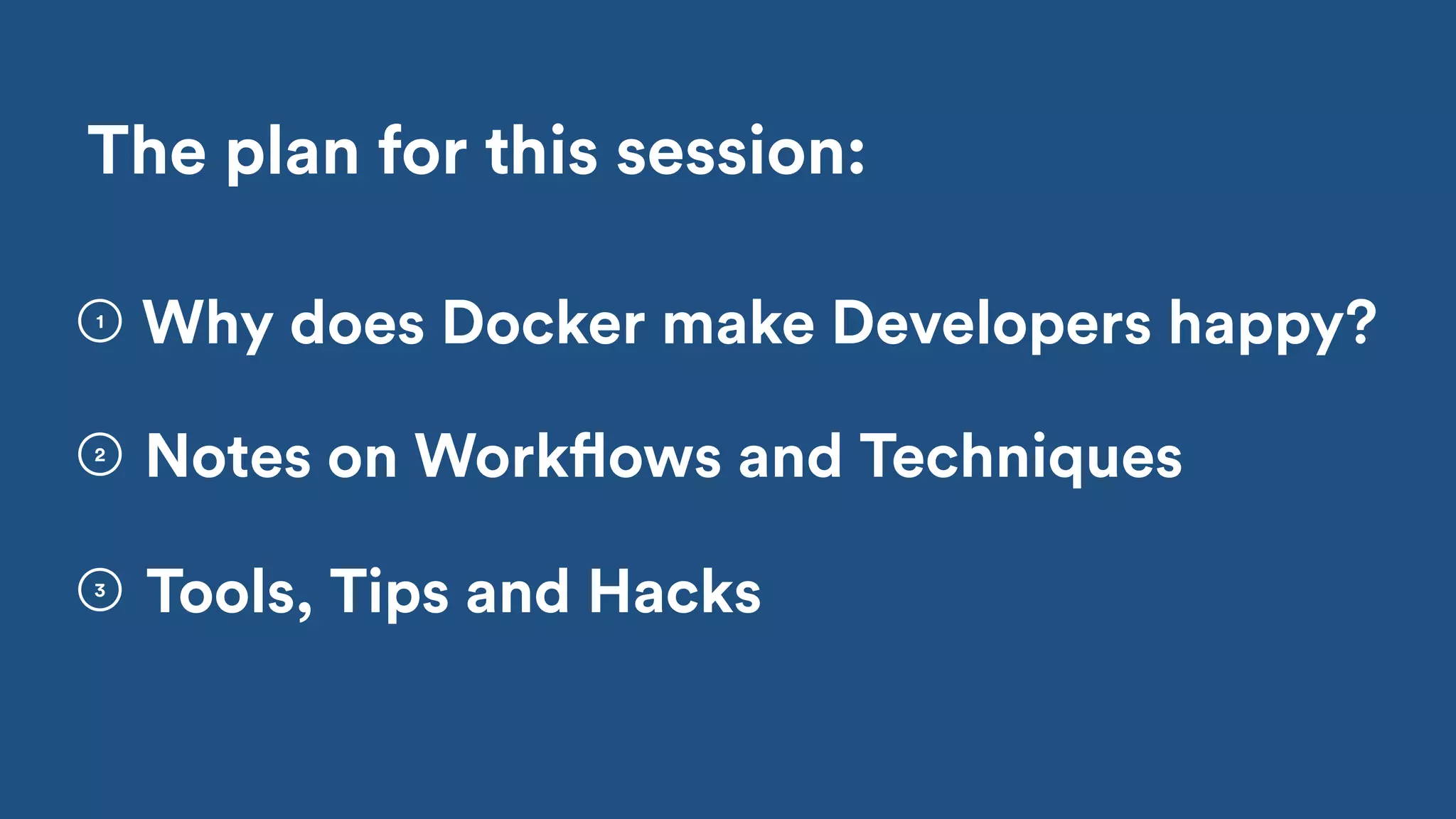 The plan for this session:

① Why does Docker make Developers happy?

② Notes on Workflows and Techniques

③ Tools, Tips and Hacks